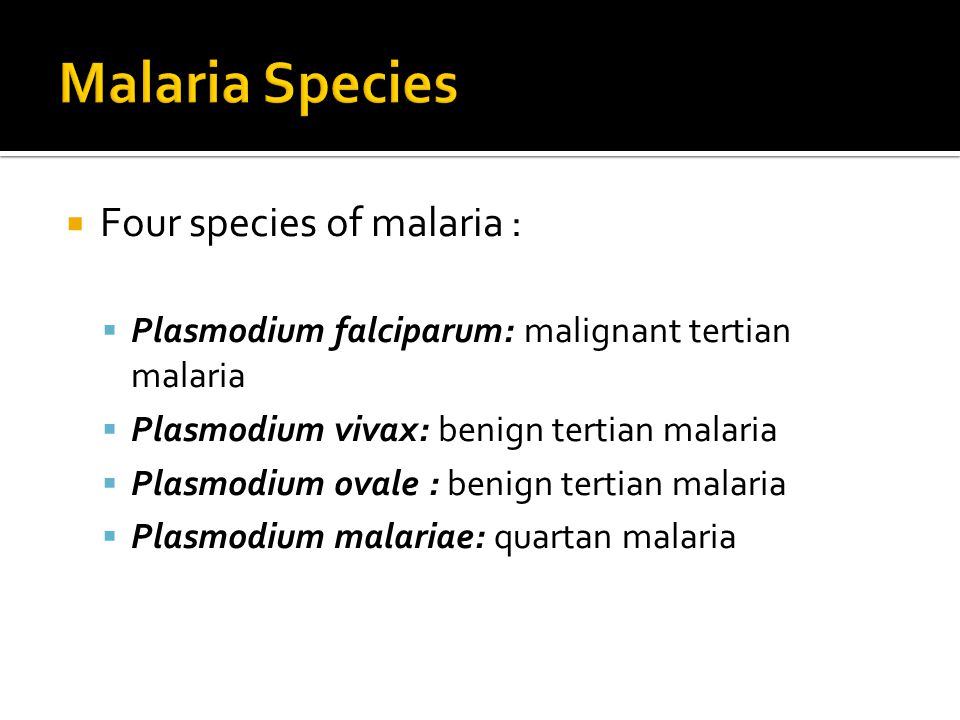 Malaria Species

Four species of malaria :

Plasmodium falciparum: malignant tertian malaria

Plasmodium vivax: benign tertian malaria

Plasmodium ovale : benign tertian malaria

Plasmodium malariae: quartan malaria